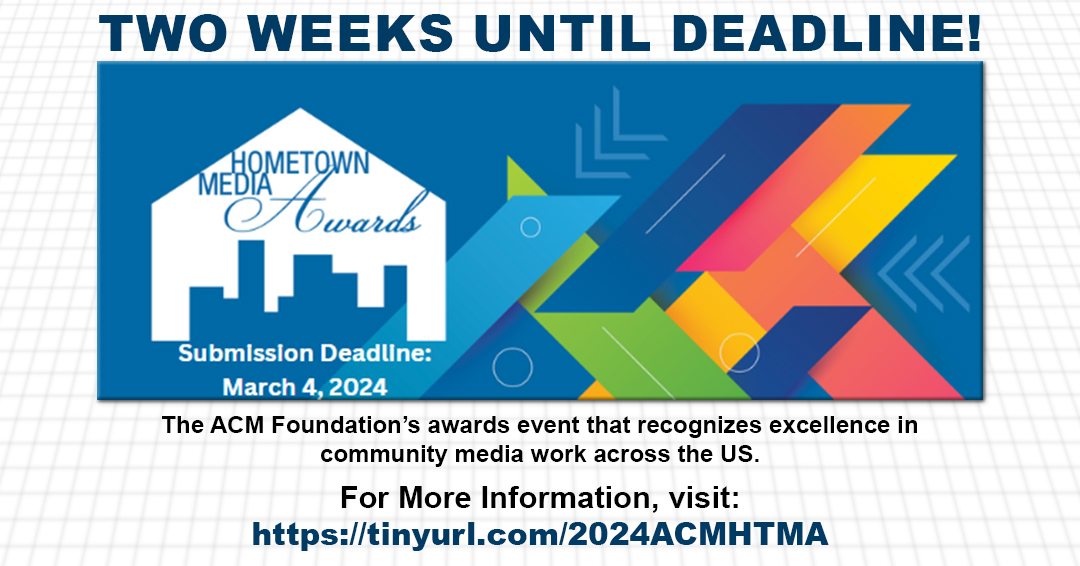 TWO WEEKS UNTIL DEADLINE!

HOMETOWN MEDIA Awards

Submission Deadline: March 4, 2024

The ACM Foundation's awards event that recognizes excellence in community media work across the US.

For More Information, visit: https://tinyurl.com/2024ACMHTMA